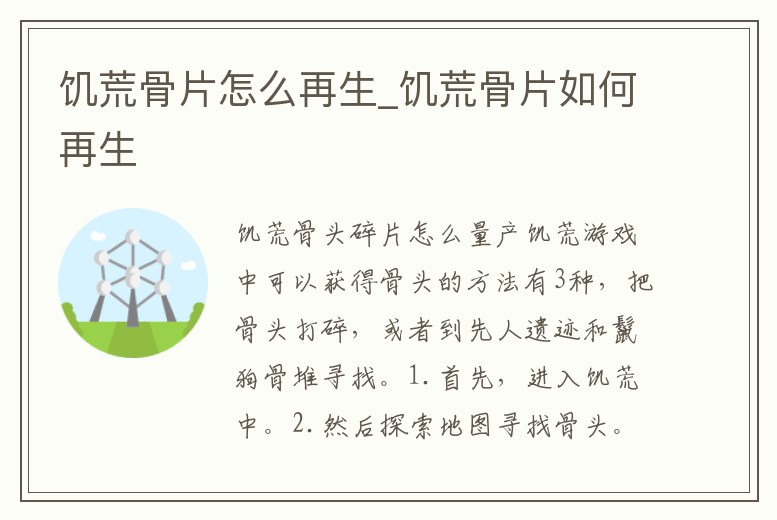 饥荒骨片怎么再生_饥荒骨片如何再生

饥荒骨头碎片怎么量产饥荒游戏中可以获得骨头的方法有3种，把骨头打碎，或者到先人遗迹和鬣狗骨堆寻找。1. 首先，进入饥荒中。2. 然后探索地图寻找骨头。